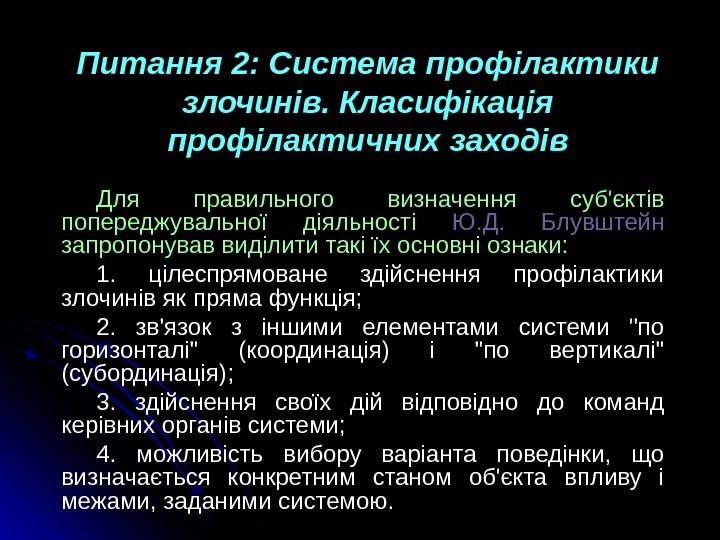 Питання 2: Система профілактики злочинів. Класифікація профілактичних заходів

Для правильного визначення суб'єктів попереджувальної діяльності Ю.Д. Блувштейн запропонував виділити такі їх основні ознаки:

1. цілеспрямоване здійснення профілактики злочинів як пряма функція;

2. зв'язок з іншими елементами системи "по горизонталі" (координація) і "по вертикалі" (субординація);

3. здійснення своїх дій відповідно до команд керівних органів системи;

4. можливість вибору варіанта поведінки, що визначається конкретним станом об'єкта впливу і межами, заданими системою.